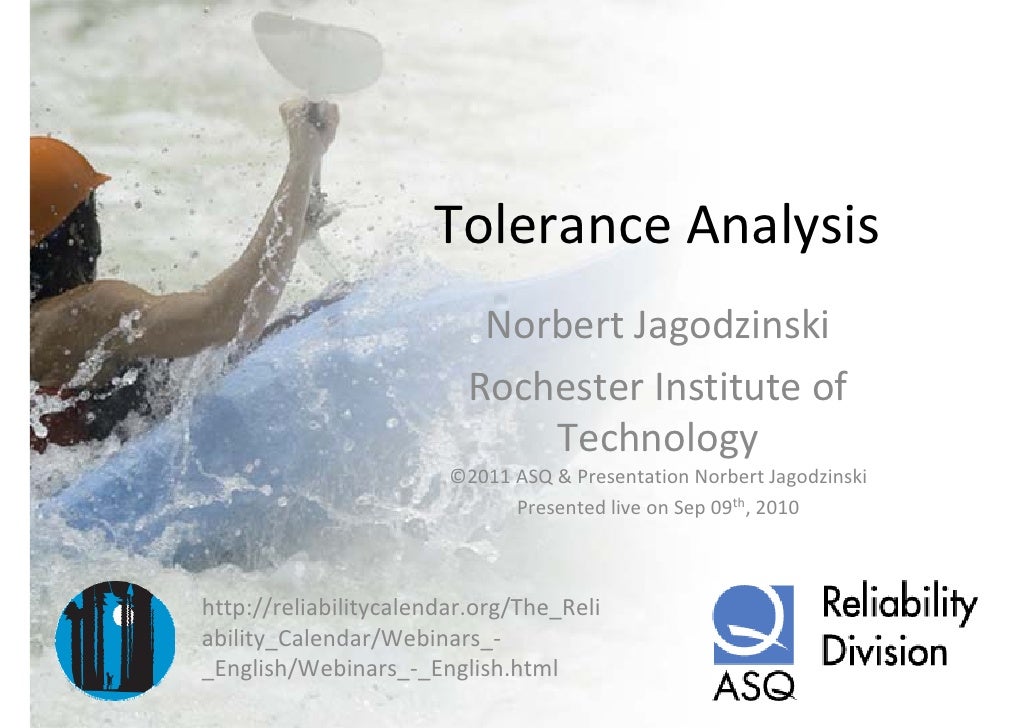 Tolerance Analysis

Norbert Jagodzinski

Rochester Institute of Technology

©2011 ASQ & Presentation Norbert Jagodzinski

Presented live on Sep 09$^{th}$, 2010

http://reliabilitycalendar.org/The_Reliability_Calendar/Webinars_-_English/Webinars_-_English.html

ASQ

Reliability Division